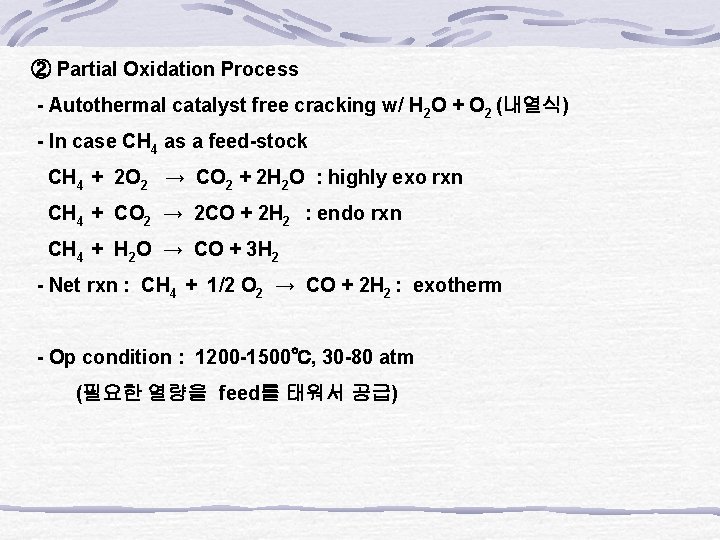 ② Partial Oxidation Process

- Autothermal catalyst free cracking w/ $H_2O + O_2$ (내열식)

- In case $CH_4$ as a feed-stock

$CH_4 + 2O_2 \rightarrow CO_2 + 2H_2O$ : highly exo rxn

$CH_4 + CO_2 \rightarrow 2CO + 2H_2$ : endo rxn

$CH_4 + H_2O \rightarrow CO + 3H_2$

- Net rxn : $CH_4 + 1/2\ O_2 \rightarrow CO + 2H_2$ : exotherm

- Op condition : 1200-1500℃, 30-80 atm

(필요한 열량을 feed를 태워서 공급)